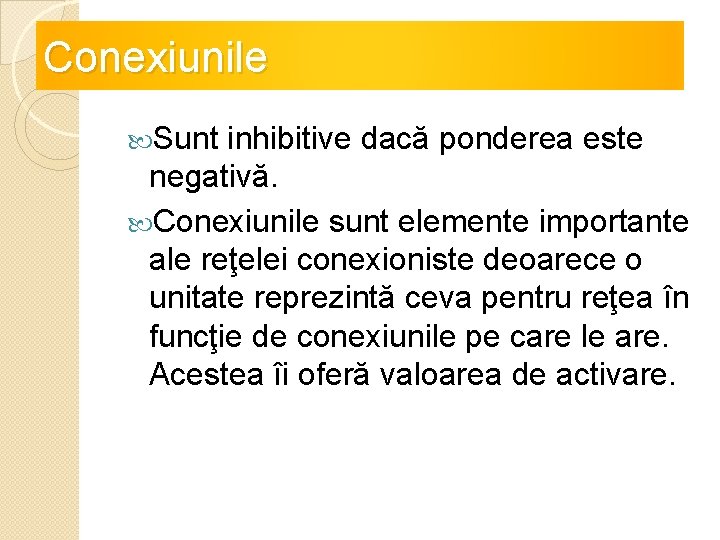 Conexiunile

Sunt inhibitive dacă ponderea este negativă.

Conexiunile sunt elemente importante ale reţelei conexioniste deoarece o unitate reprezintă ceva pentru reţea în funcţie de conexiunile pe care le are. Acestea îi oferă valoarea de activare.